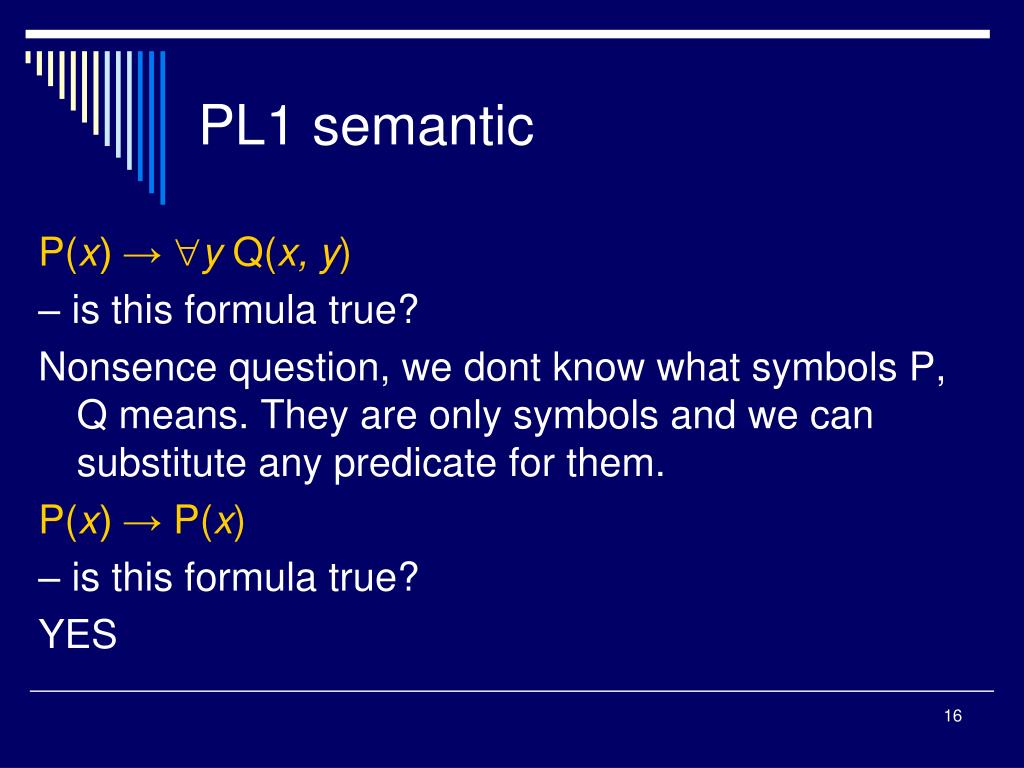 PL1 semantic

$P(x) \rightarrow \forall y\, Q(x, y)$

– is this formula true?

Nonsence question, we dont know what symbols P, Q means. They are only symbols and we can substitute any predicate for them.

$P(x) \rightarrow P(x)$

– is this formula true?

YES

16